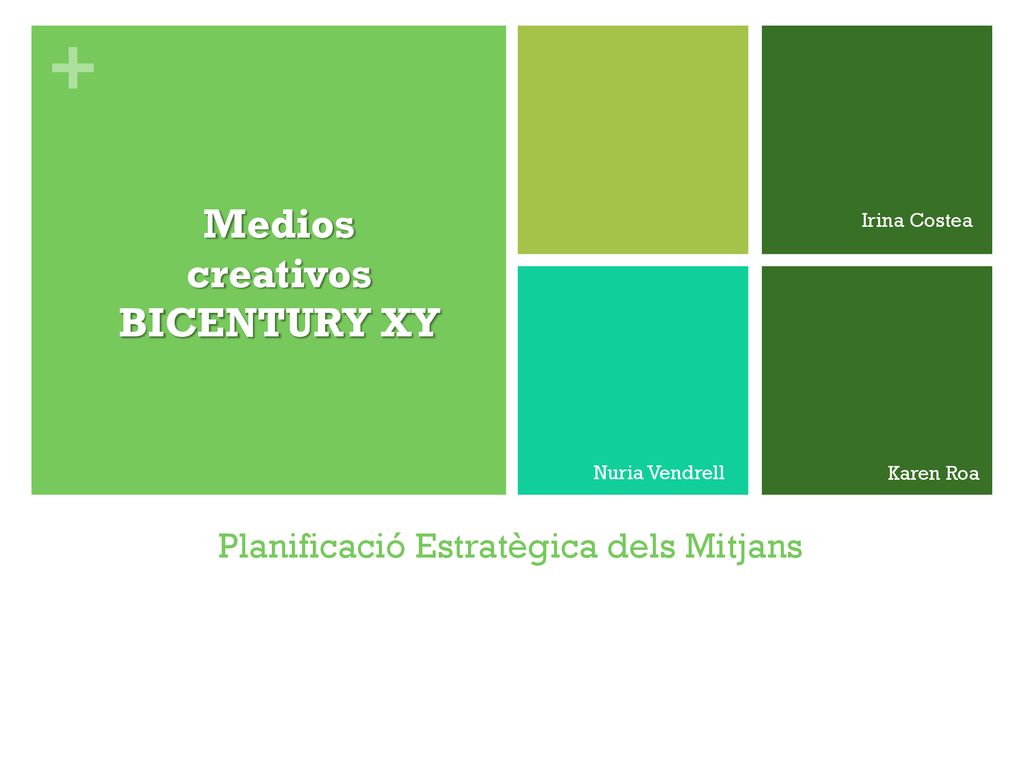 +

Medios creativos BICENTURY XY

Irina Costea

Nuria Vendrell

Karen Roa

Planificació Estratègica dels Mitjans